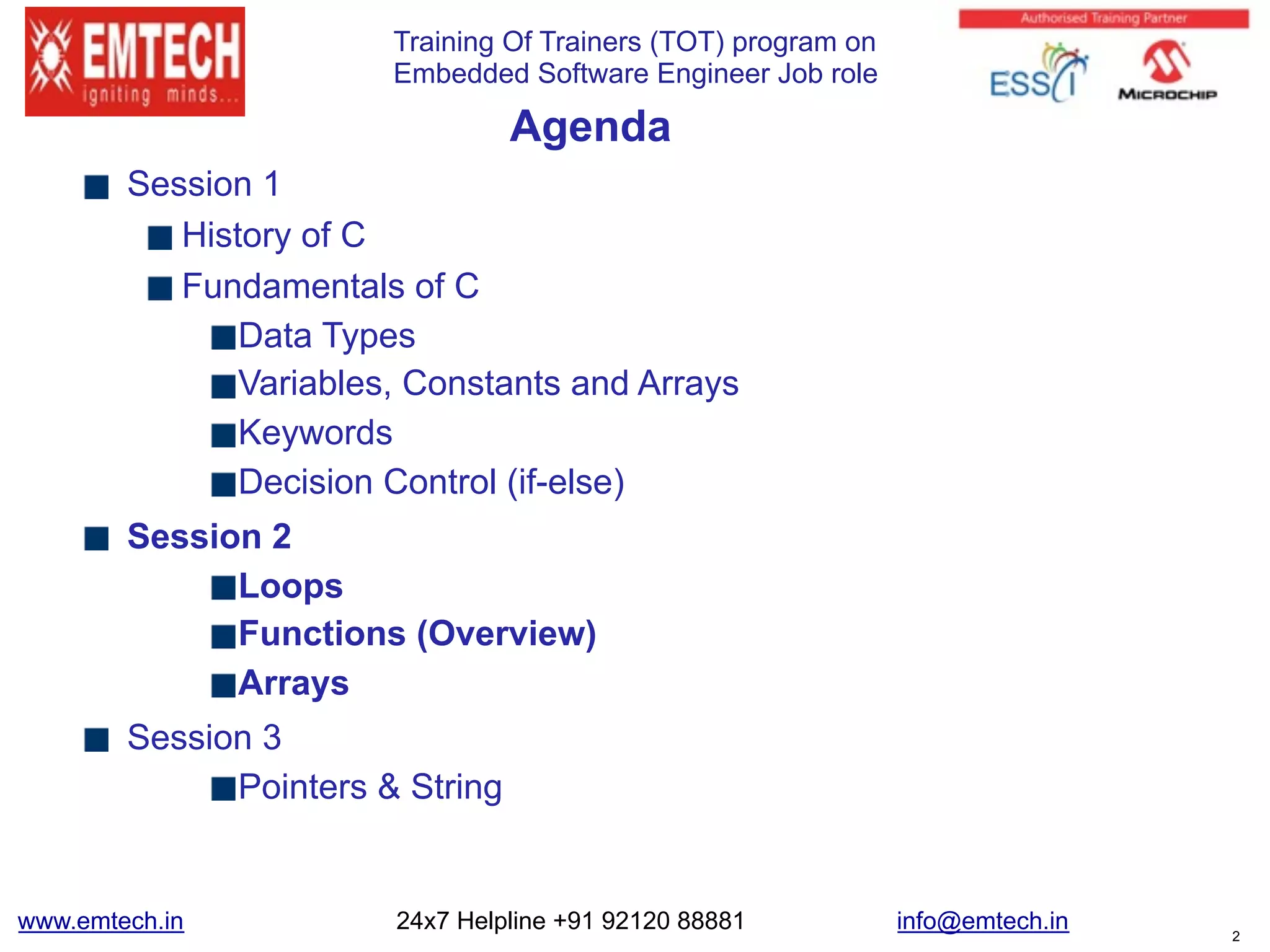 EMTECH
igniting minds...

Training Of Trainers (TOT) program on
Embedded Software Engineer Job role

Authorised Training Partner
ESSCI
MICROCHIP

Agenda

■ Session 1
■ History of C
■ Fundamentals of C
■ Data Types
■ Variables, Constants and Arrays
■ Keywords
■ Decision Control (if-else)
■ Session 2
■ Loops
■ Functions (Overview)
■ Arrays
■ Session 3
■ Pointers & String

www.emtech.in
24x7 Helpline +91 92120 88881
info@emtech.in
2